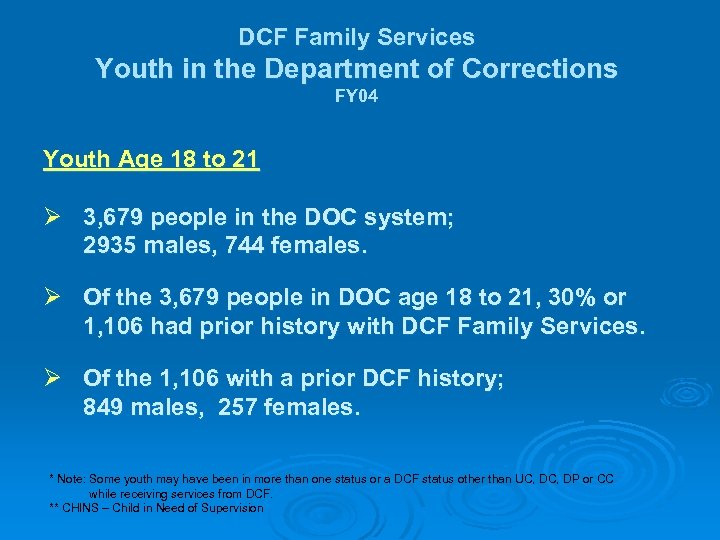 DCF Family Services
Youth in the Department of Corrections
FY04

Youth Age 18 to 21

➢ 3,679 people in the DOC system; 2935 males, 744 females.

➢ Of the 3,679 people in DOC age 18 to 21, 30% or 1,106 had prior history with DCF Family Services.

➢ Of the 1,106 with a prior DCF history; 849 males, 257 females.

* Note: Some youth may have been in more than one status or a DCF status other than UC, DC, DP or CC while receiving services from DCF.
** CHINS – Child in Need of Supervision